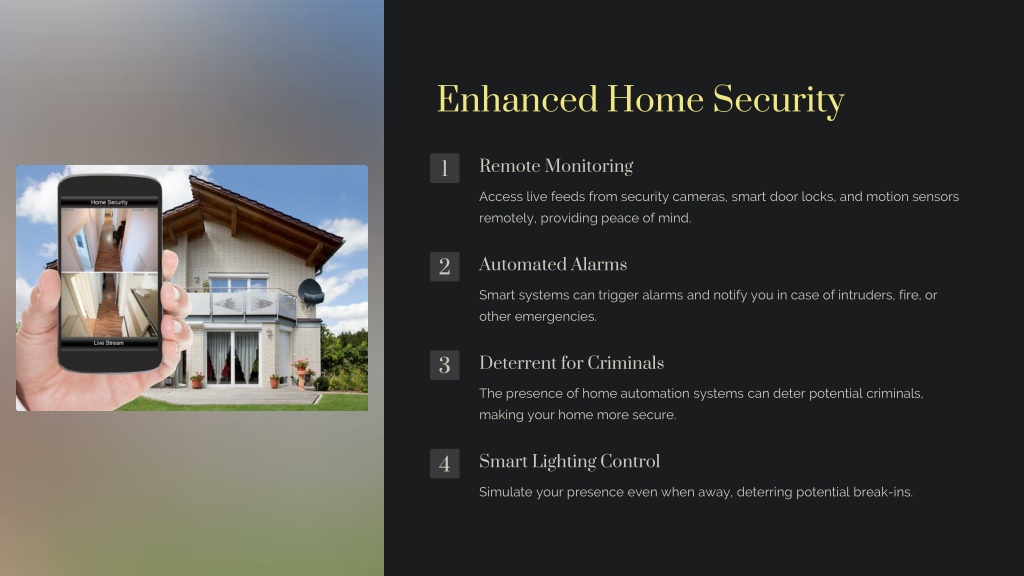 Home Security

Live Stream

Enhanced Home Security

1 Remote Monitoring

Access live feeds from security cameras, smart door locks, and motion sensors remotely, providing peace of mind.

2 Automated Alarms

Smart systems can trigger alarms and notify you in case of intruders, fire, or other emergencies.

3 Deterrent for Criminals

The presence of home automation systems can deter potential criminals, making your home more secure.

4 Smart Lighting Control

Simulate your presence even when away, deterring potential break-ins.